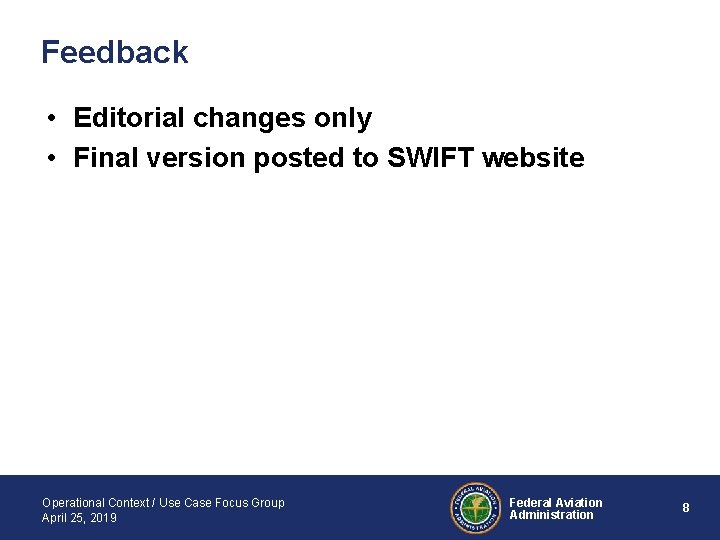 Feedback

• Editorial changes only
• Final version posted to SWIFT website

Operational Context / Use Case Focus Group
April 25, 2019

FEDERAL AVIATION ADMINISTRATION

Federal Aviation Administration

8